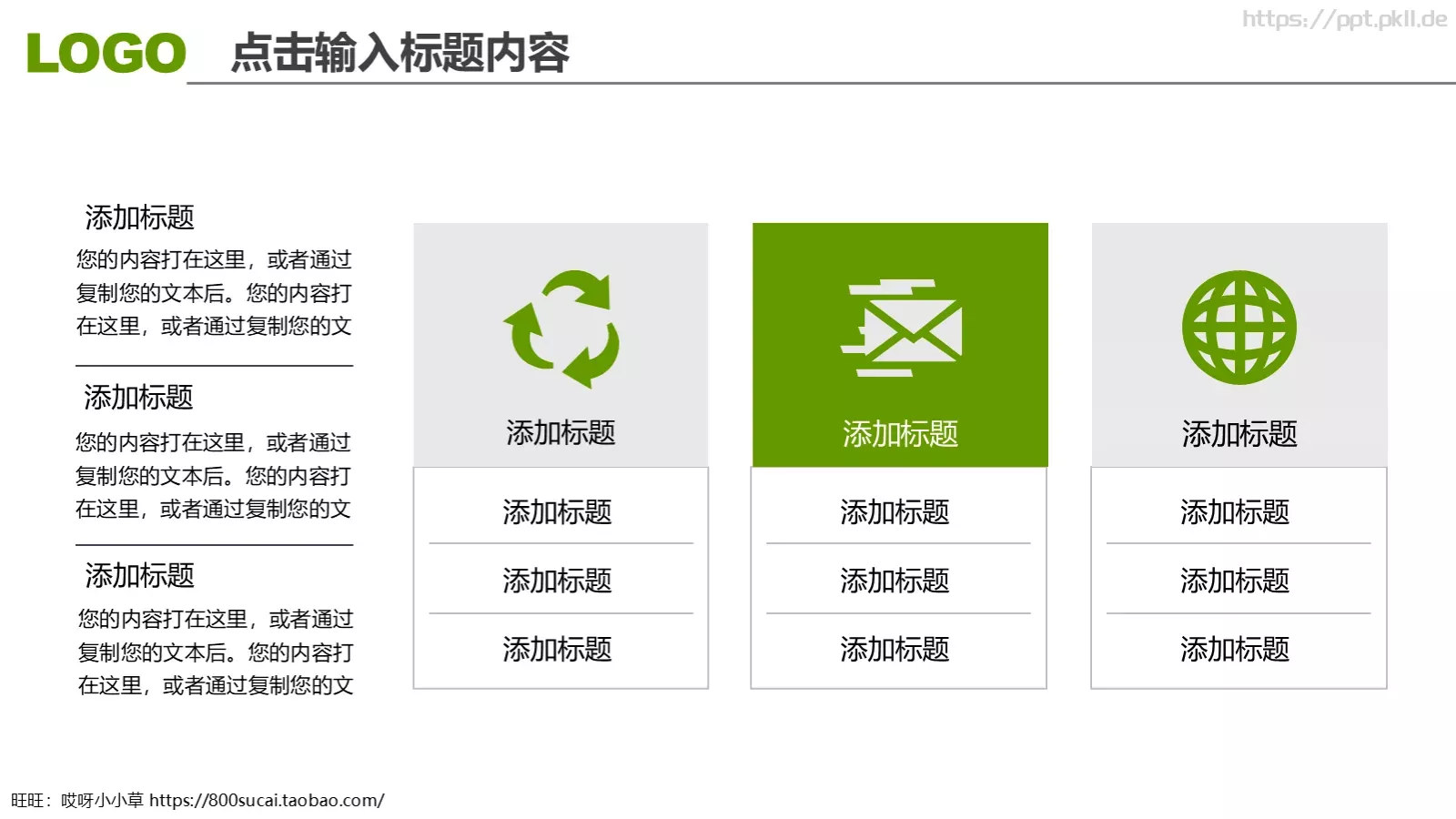 LOGO 点击输入标题内容

https://ppt.pkll.de

添加标题
您的内容打在这里，或者通过复制您的文本后。您的内容打在这里，或者通过复制您的文

添加标题
您的内容打在这里，或者通过复制您的文本后。您的内容打在这里，或者通过复制您的文

添加标题
您的内容打在这里，或者通过复制您的文本后。您的内容打在这里，或者通过复制您的文

添加标题

添加标题

添加标题

添加标题

添加标题

添加标题

添加标题

添加标题

添加标题

添加标题

添加标题

添加标题

旺旺：哎呀小小草 https://800sucai.taobao.com/